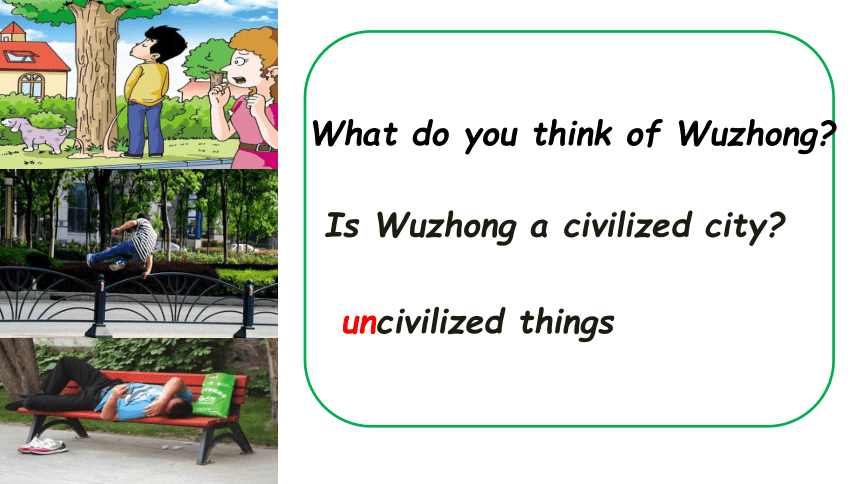 What do you think of Wuzhong?

Is Wuzhong a civilized city?

uncivilized things